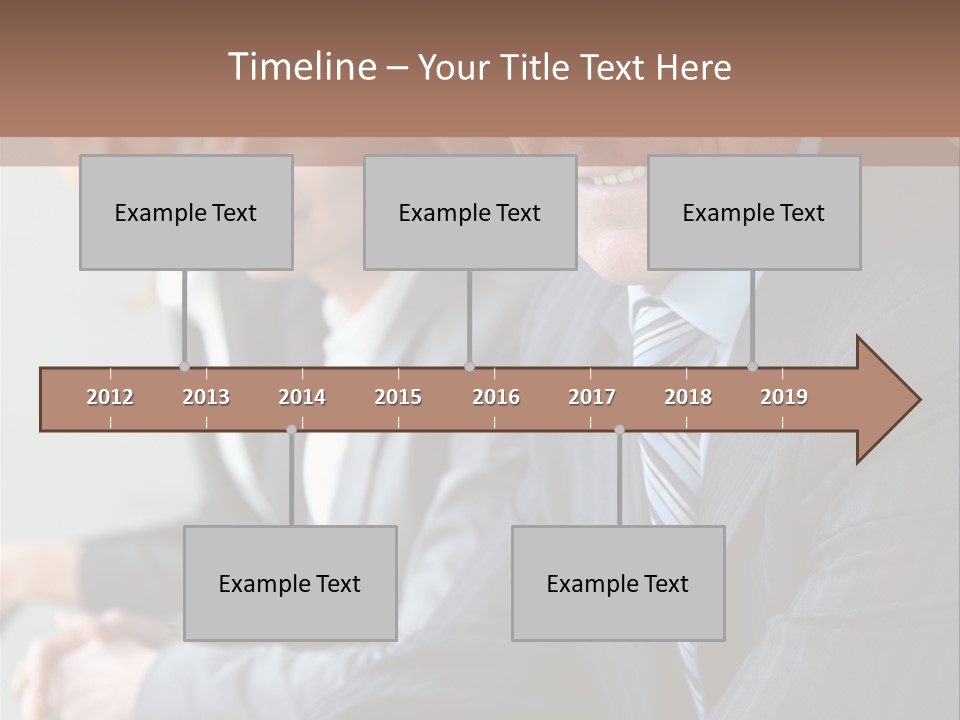 Timeline – Your Title Text Here

Example Text

Example Text

Example Text

2012 2013 2014 2015 2016 2017 2018 2019

Example Text

Example Text